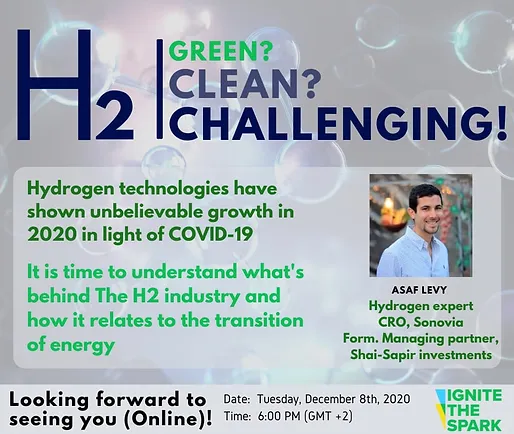 H2

GREEN?
CLEAN?
CHALLENGING!

Hydrogen technologies have shown unbelievable growth in 2020 in light of COVID-19

It is time to understand what's behind The H2 industry and how it relates to the transition of energy

ASAF LEVY
Hydrogen expert
CRO, Sonovia
Form. Managing partner, Shai-Sapir investments

Looking forward to seeing you (Online)!

Date: Tuesday, December 8th, 2020
Time: 6:00 PM (GMT +2)

IGNITE THE SPARK